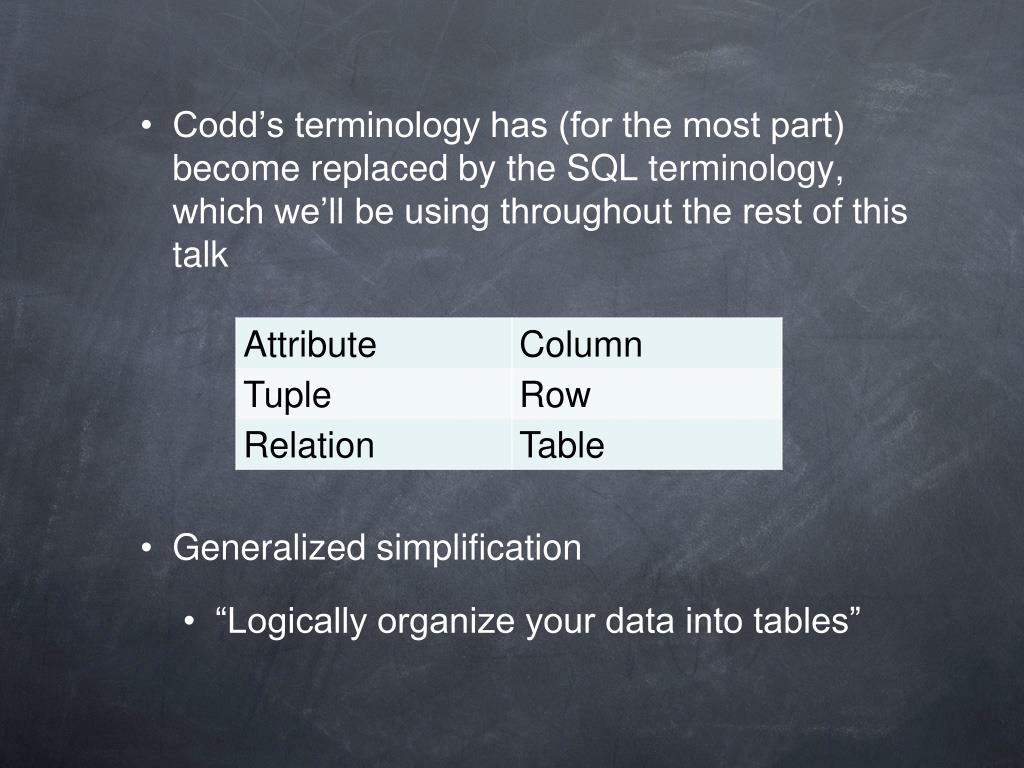 • Codd’s terminology has (for the most part) become replaced by the SQL terminology, which we’ll be using throughout the rest of this talk

| Attribute | Column |
|---|---|
| Tuple | Row |
| Relation | Table |

• Generalized simplification

• “Logically organize your data into tables”